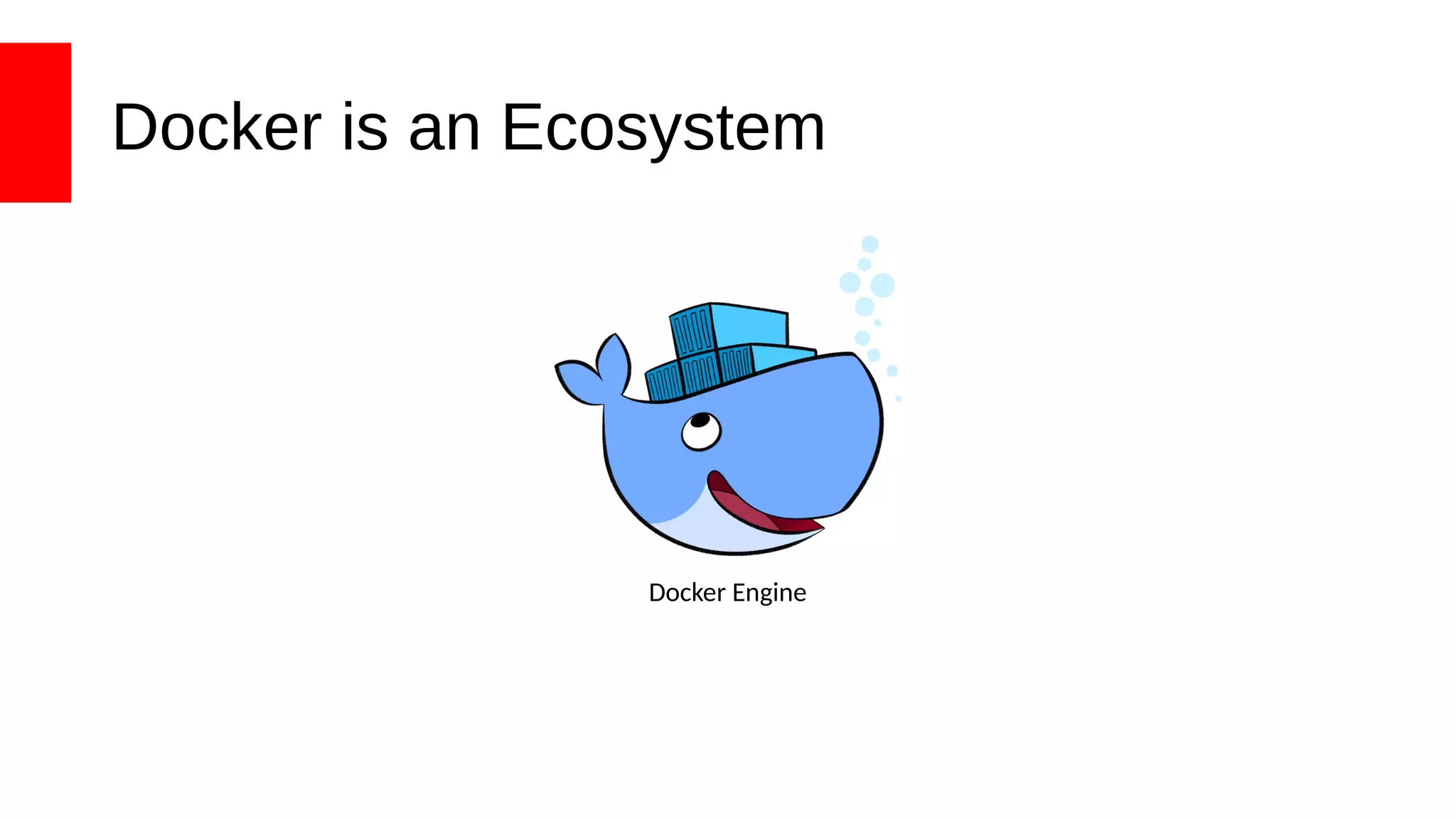 Docker is an Ecosystem

Docker Engine